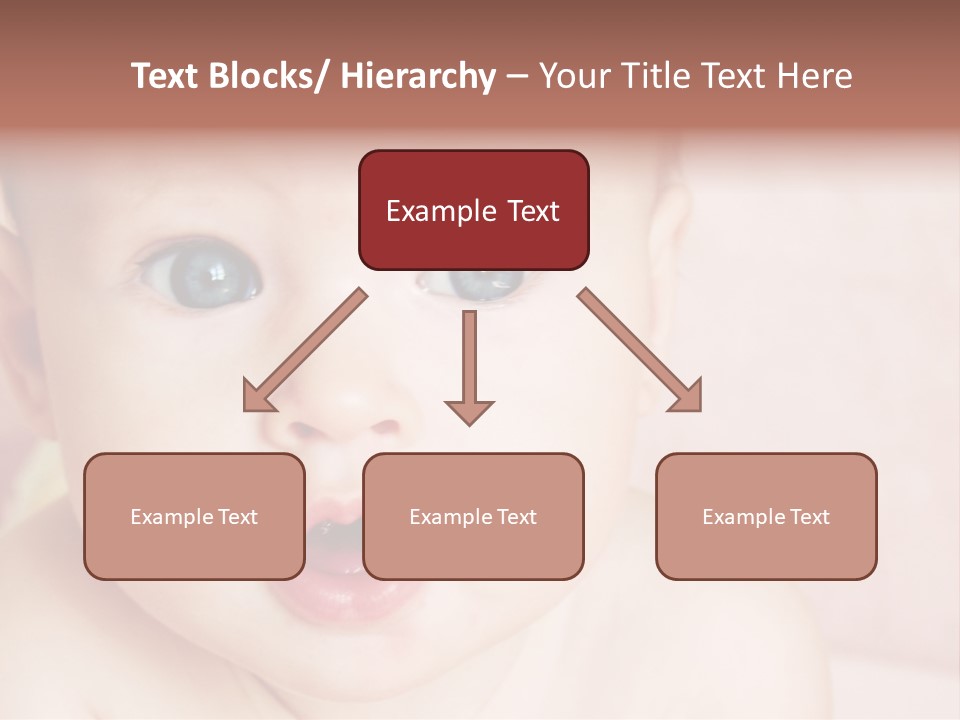 Text Blocks/ Hierarchy – Your Title Text Here

Example Text

Example Text

Example Text

Example Text